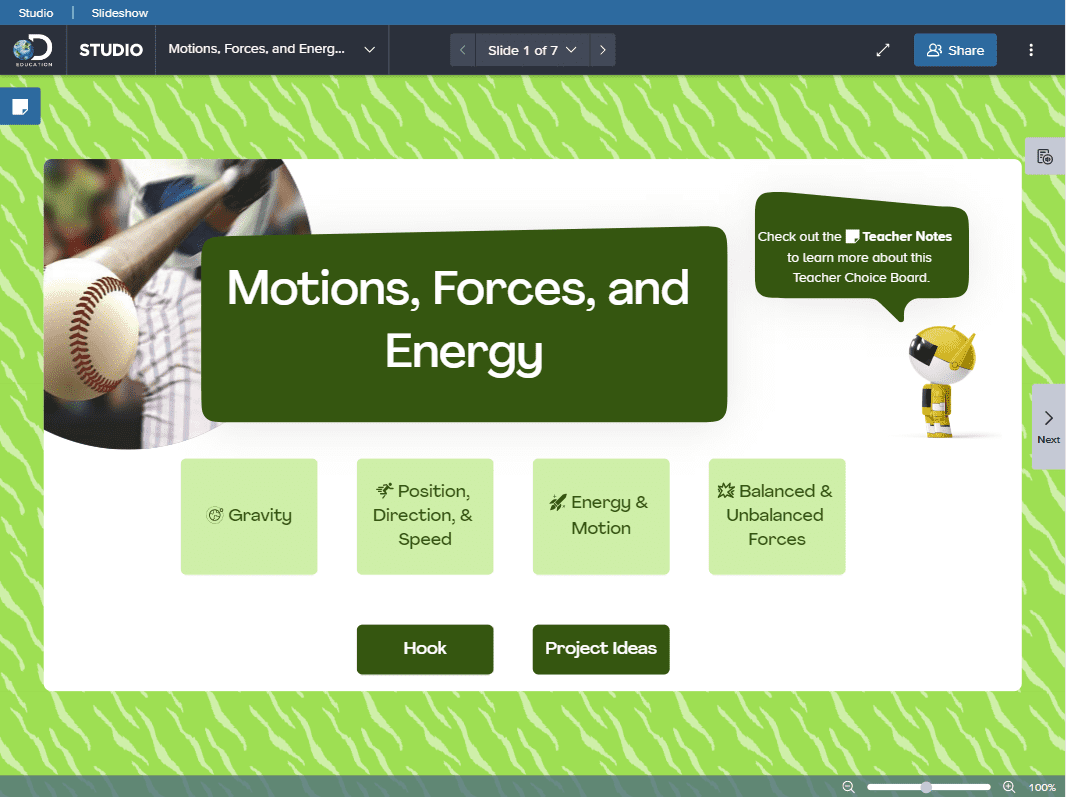 Studio | Slideshow

EDUCATION STUDIO Motions, Forces, and Energ...

Slide 1 of 7

Share

Motions, Forces, and Energy

Check out the Teacher Notes to learn more about this Teacher Choice Board.

Next

Gravity

Position, Direction, & Speed

Energy & Motion

Balanced & Unbalanced Forces

Hook

Project Ideas

100%